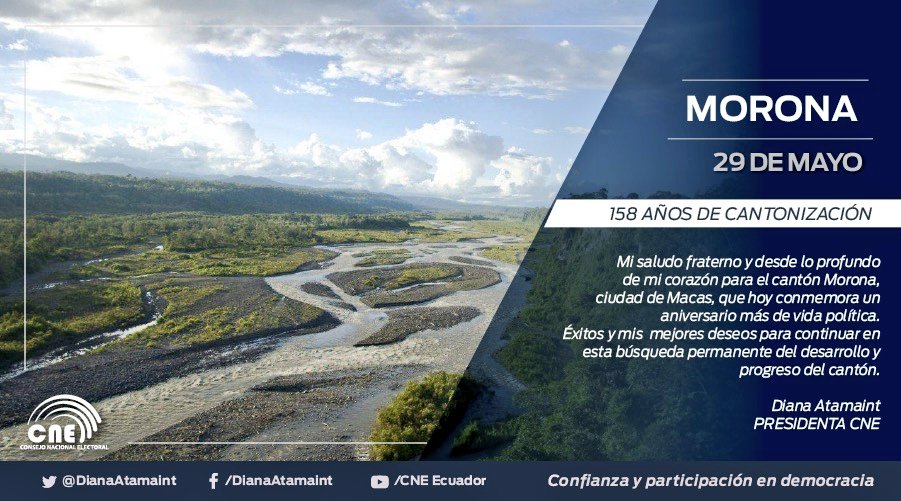 MORONA

29 DE MAYO

158 AÑOS DE CANTONIZACIÓN

Mi saludo fraterno y desde lo profundo de mi corazón para el cantón Morona, ciudad de Macas, que hoy conmemora un aniversario más de vida política. Éxitos y mis mejores deseos para continuar en esta búsqueda permanente del desarrollo y progreso del cantón.

Diana Atamaint
PRESIDENTA CNE

CNE
CONSEJO NACIONAL ELECTORAL

@DianaAtamaint /DianaAtamaint /CNE Ecuador Confianza y participación en democracia